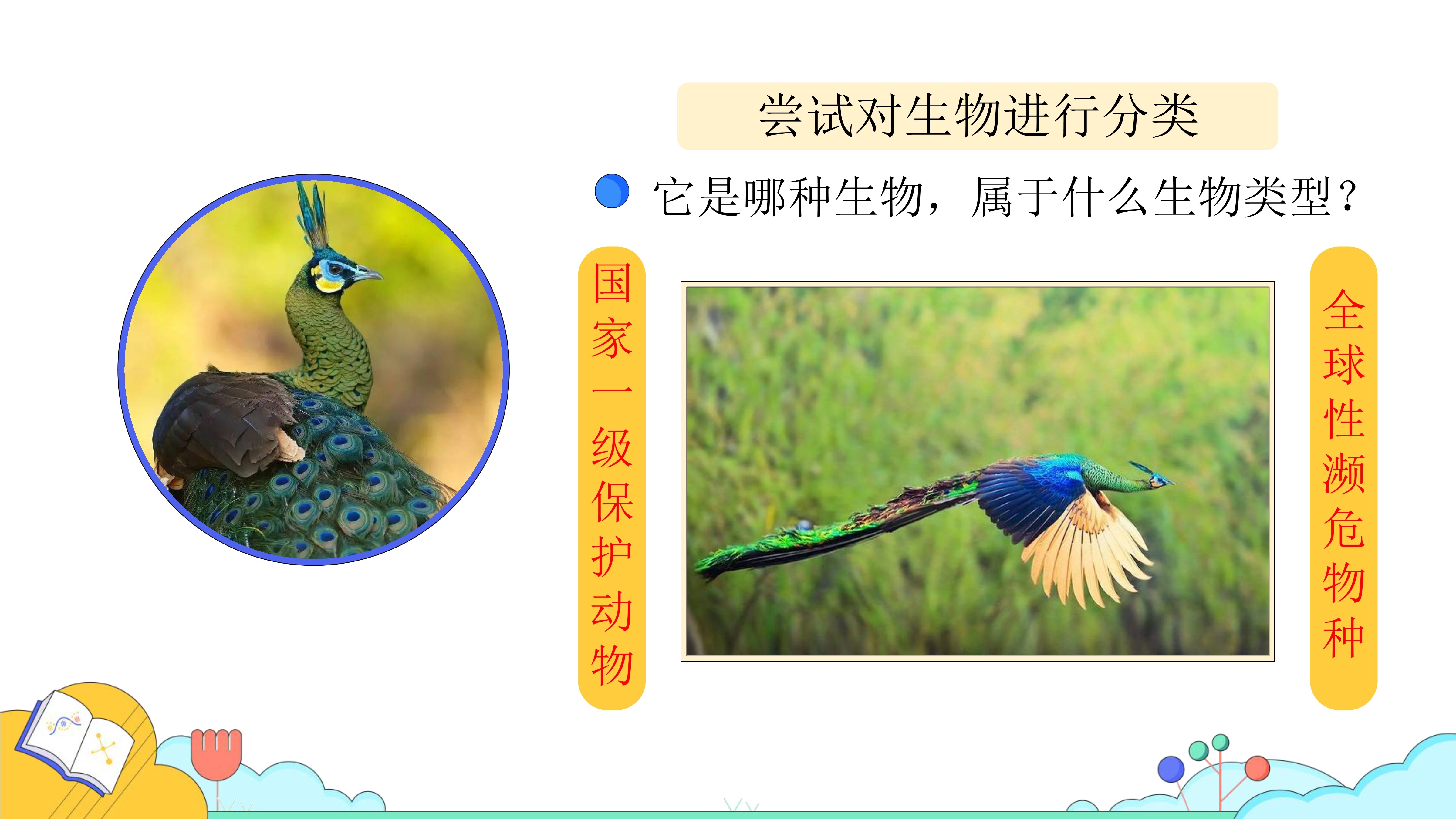 尝试对生物进行分类

它是哪种生物，属于什么生物类型？

国家一级保护动物

全球性濒危物种